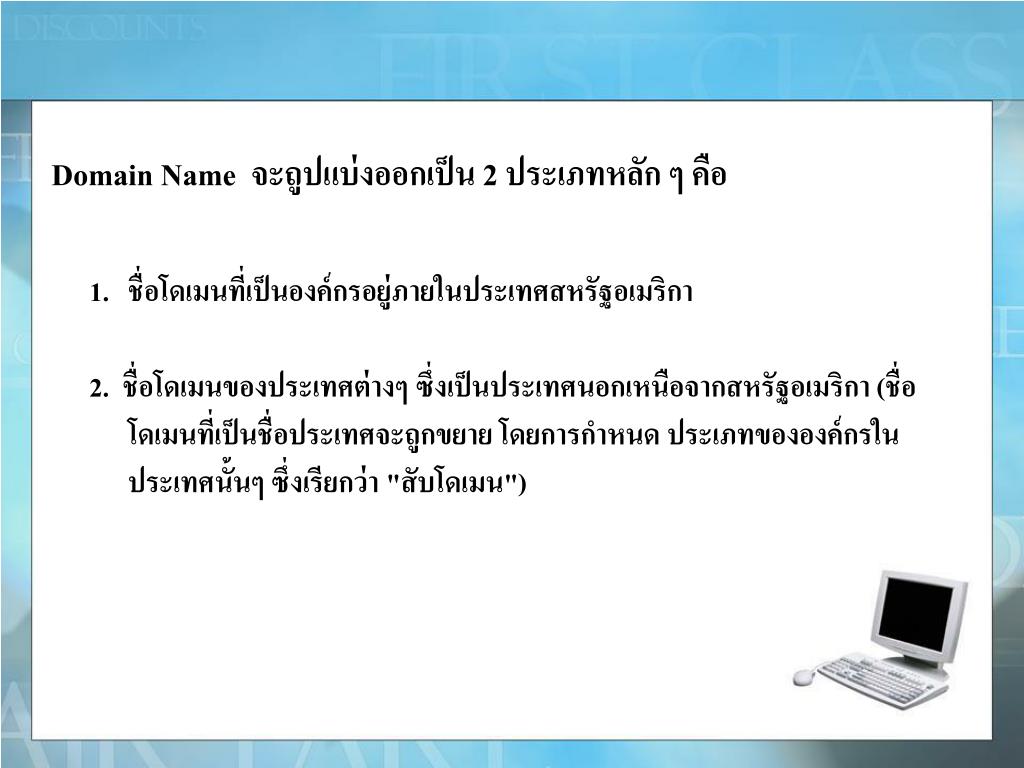 DISCOUNTS

FIRST CLASS

Domain Name จะถูปแบ่งออกเป็น 2 ประเภทหลัก ๆ คือ

1. ชื่อโดเมนที่เป็นองค์กรอยู่ภายในประเทศสหรัฐอเมริกา

2. ชื่อโดเมนของประเทศต่างๆ ซึ่งเป็นประเทศนอกเหนือจากสหรัฐอเมริกา (ชื่อโดเมนที่เป็นชื่อประเทศจะถูกขยาย โดยการกำหนด ประเภทขององค์กรในประเทศนั้นๆ ซึ่งเรียกว่า "สับโดเมน")